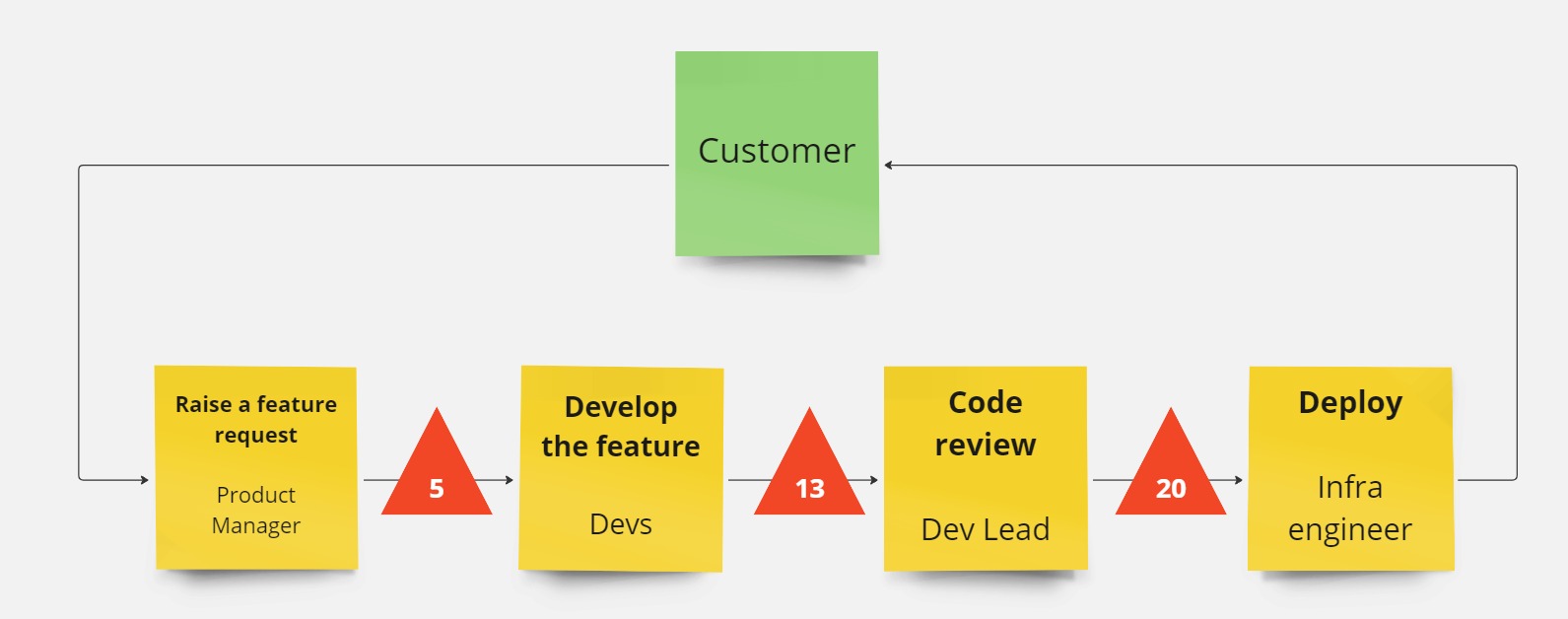 Customer

Raise a feature request

Product Manager

5

Develop the feature

Devs

13

Code review

Dev Lead

20

Deploy

Infra engineer